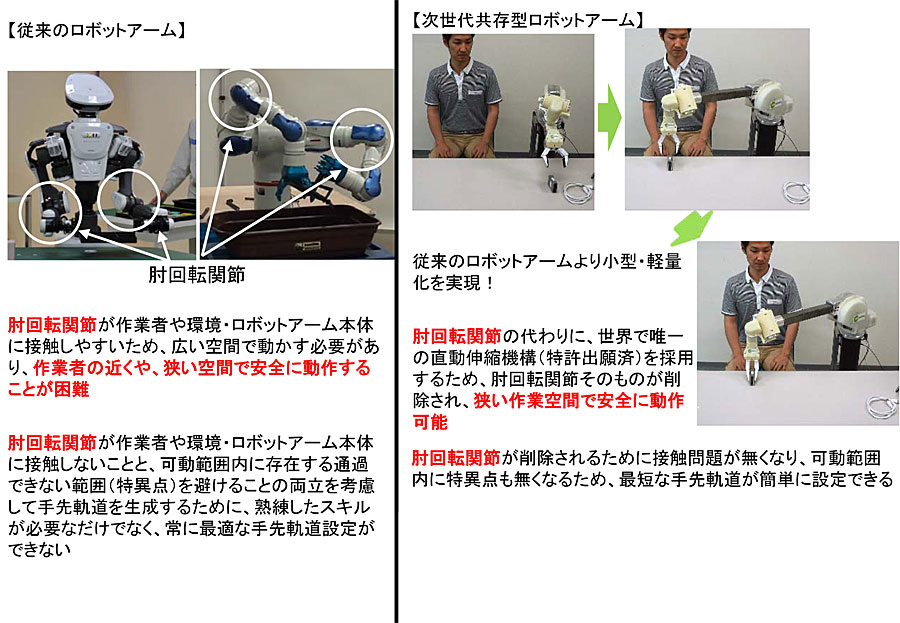 【従来のロボットアーム】

肘回転関節

肘回転関節が作業者や環境・ロボットアーム本体に接触しやすいため、広い空間で動かす必要があり、作業者の近くや、狭い空間で安全に動作することが困難

肘回転関節が作業者や環境・ロボットアーム本体に接触しないことと、可動範囲内に存在する通過できない範囲（特異点）を避けることの両立を考慮して手先軌道を生成するために、熟練したスキルが必要なだけでなく、常に最適な手先軌道設定ができない

【次世代共存型ロボットアーム】

従来のロボットアームより小型・軽量化を実現！

肘回転関節の代わりに、世界で唯一の直動伸縮機構（特許出願済）を採用するため、肘回転関節そのものが削除され、狭い作業空間で安全に動作可能

肘回転関節が削除されるために接触問題が無くなり、可動範囲内に特異点も無くなるため、最短な手先軌道が簡単に設定できる